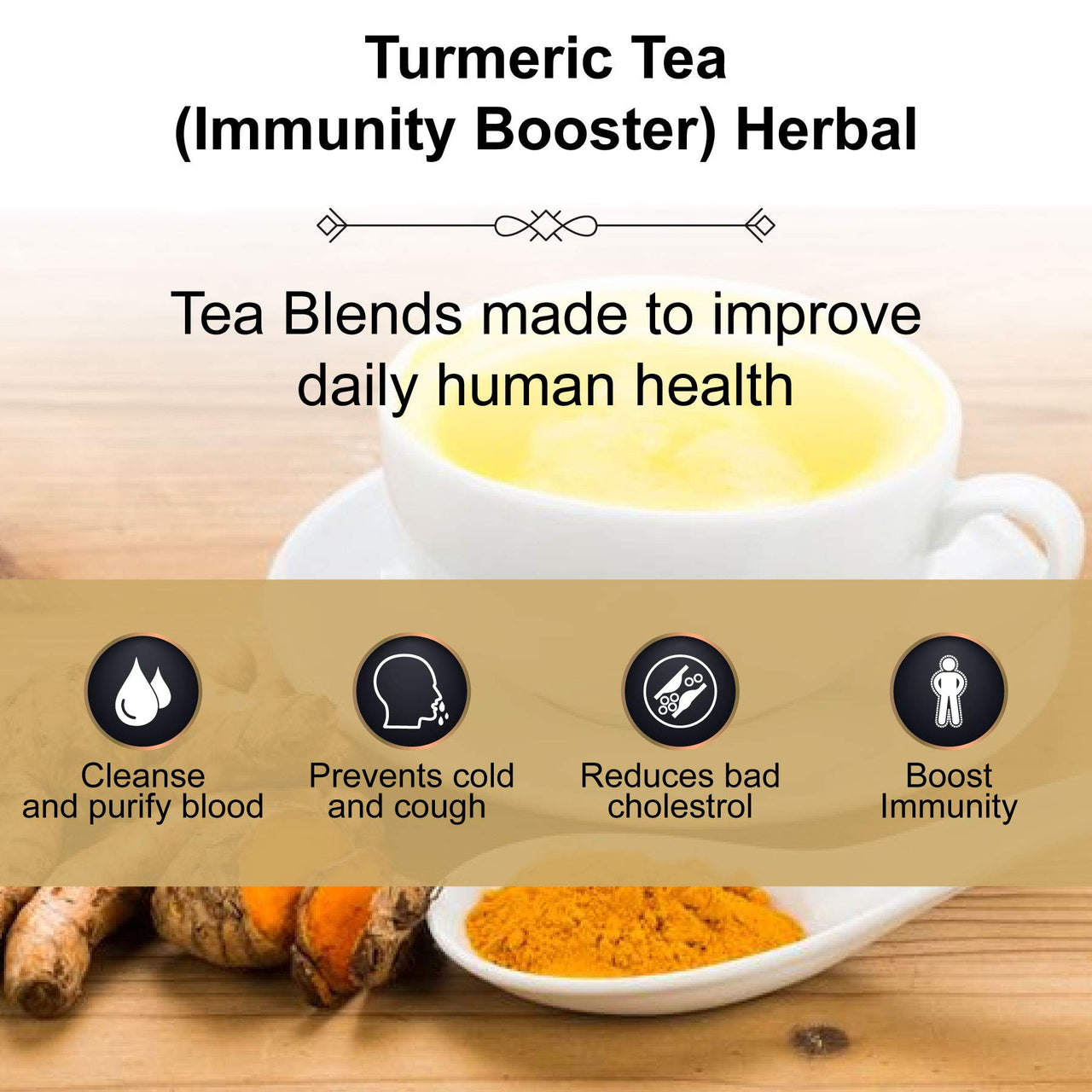 Turmeric Tea
(Immunity Booster) Herbal

Tea Blends made to improve daily human health

Cleanse and purify blood

Prevents cold and cough

Reduces bad cholestrol

Boost Immunity